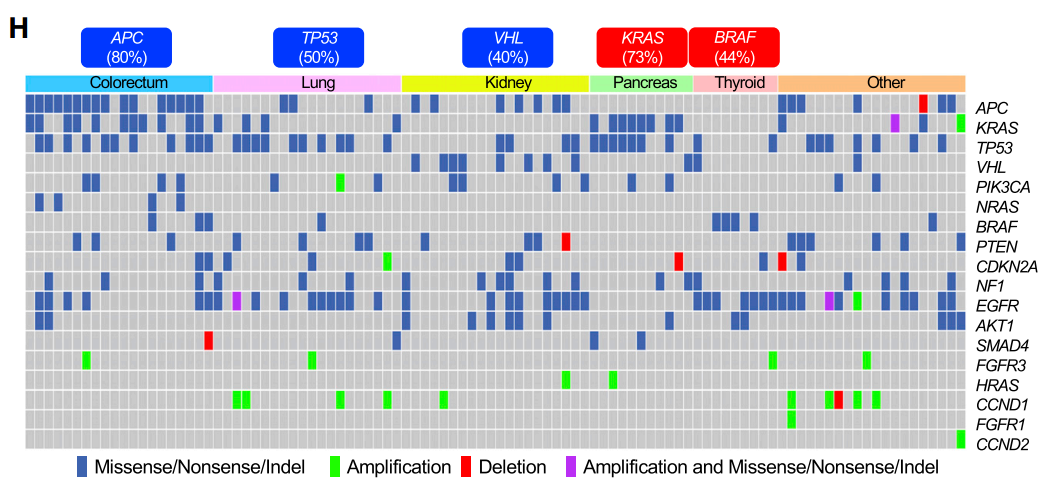 H

APC (80%)
TP53 (50%)
VHL (40%)
KRAS (73%)
BRAF (44%)

Colorectum
Lung
Kidney
Pancreas
Thyroid
Other

APC
KRAS
TP53
VHL
PIK3CA
NRAS
BRAF
PTEN
CDKN2A
NF1
EGFR
AKT1
SMAD4
FGFR3
HRAS
CCND1
FGFR1
CCND2

Missense/Nonsense/Indel
Amplification
Deletion
Amplification and Missense/Nonsense/Indel